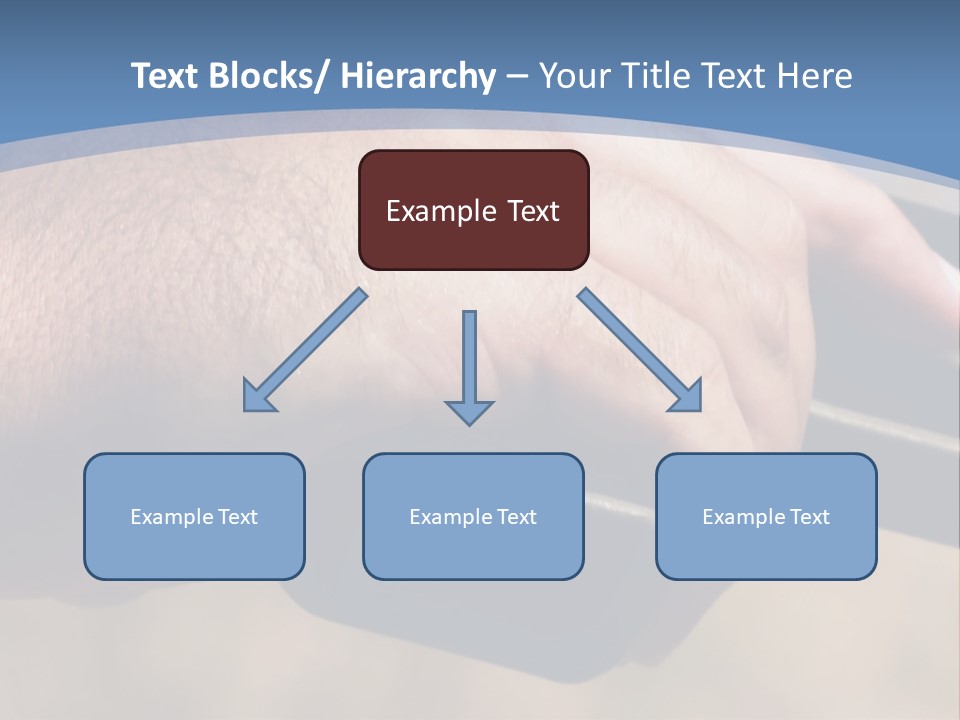 Text Blocks/ Hierarchy – Your Title Text Here

Example Text

Example Text

Example Text

Example Text